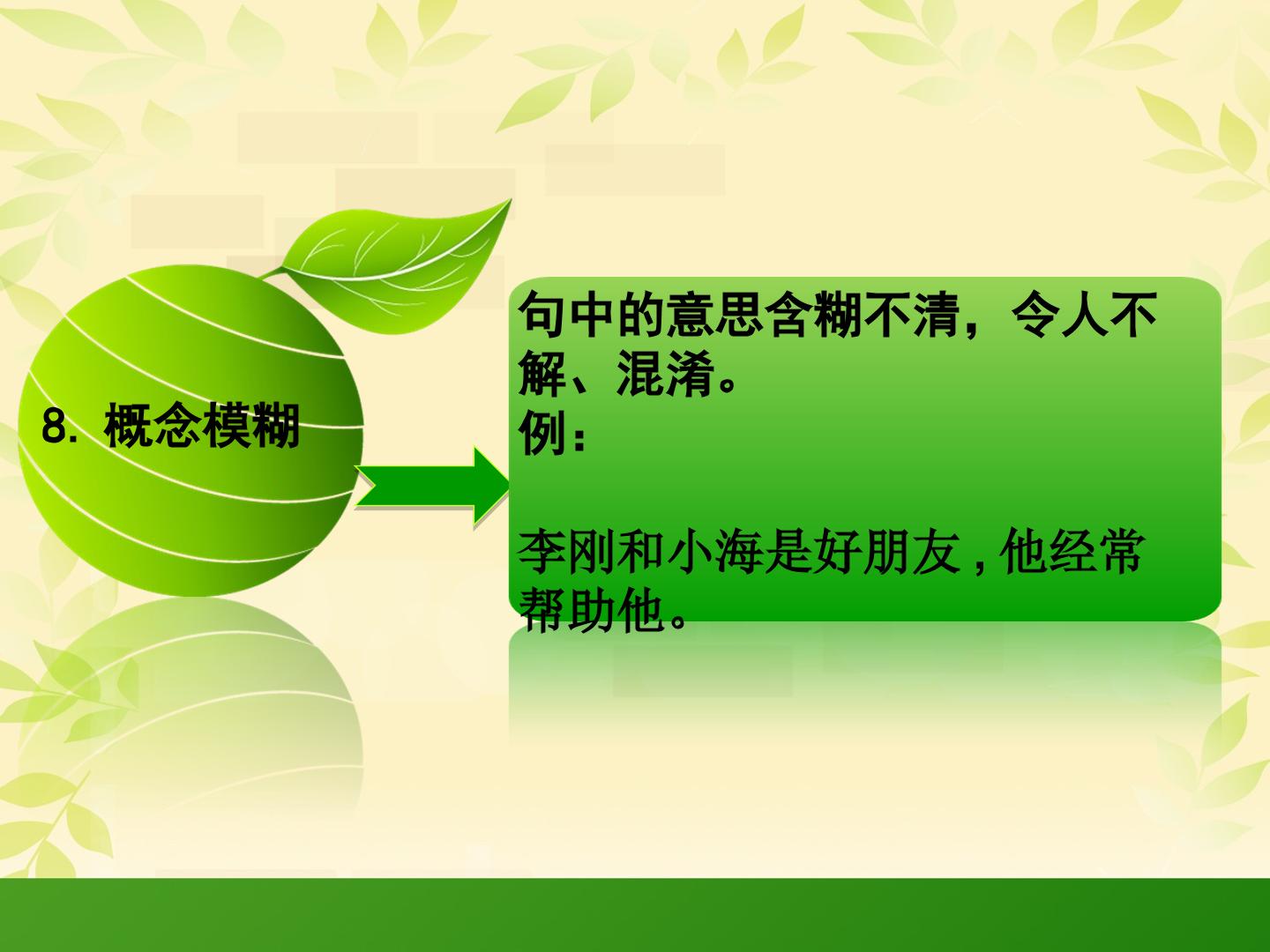 8. 概念模糊

句中的意思含糊不清，令人不解、混淆。
例：

李刚和小海是好朋友，他经常帮助他。